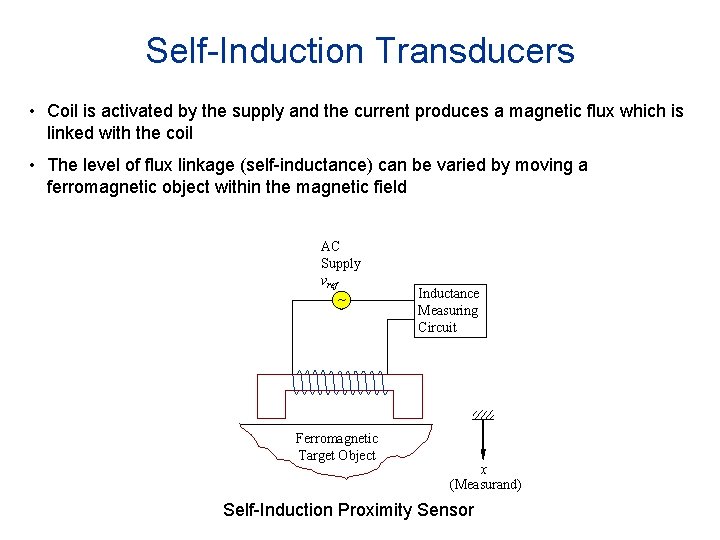 Self-Induction Transducers

• Coil is activated by the supply and the current produces a magnetic flux which is linked with the coil

• The level of flux linkage (self-inductance) can be varied by moving a ferromagnetic object within the magnetic field

AC
Supply
$v_{ref}$

~

Inductance
Measuring
Circuit

Ferromagnetic
Target Object

x
(Measurand)

Self-Induction Proximity Sensor